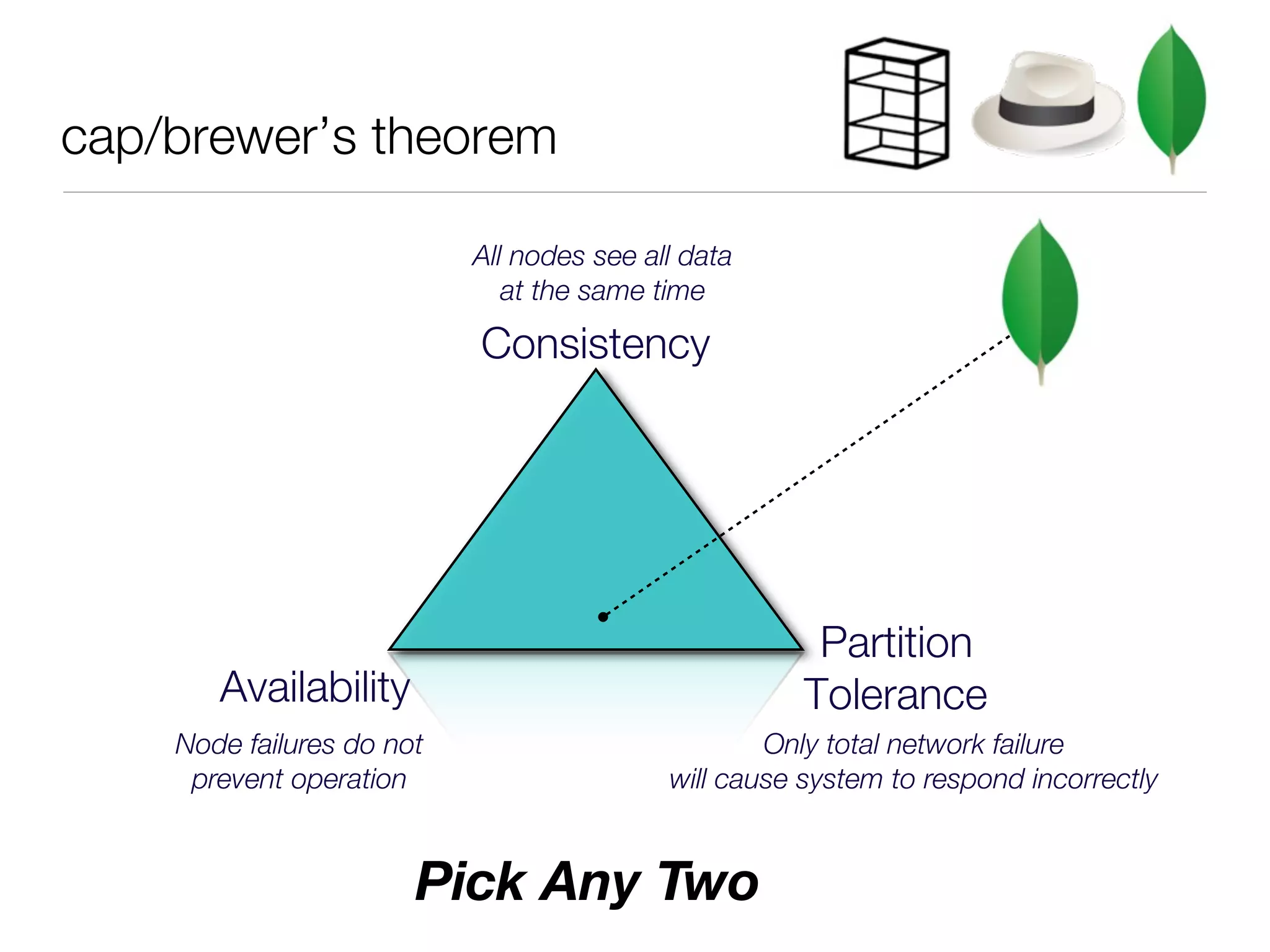 cap/brewer’s theorem

All nodes see all data at the same time

Consistency

Availability

Node failures do not prevent operation

Partition Tolerance

Only total network failure will cause system to respond incorrectly

Pick Any Two